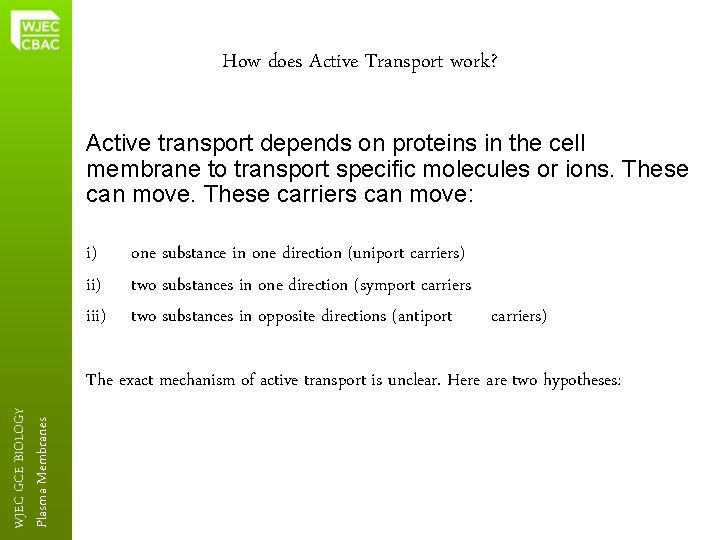 WJEC
CBAC

How does Active Transport work?

Active transport depends on proteins in the cell membrane to transport specific molecules or ions. These can move. These carriers can move:

i) one substance in one direction (uniport carriers)

ii) two substances in one direction (symport carriers

iii) two substances in opposite directions (antiport carriers)

The exact mechanism of active transport is unclear. Here are two hypotheses:

WJEC GCE BIOLOGY
Plasma Membranes